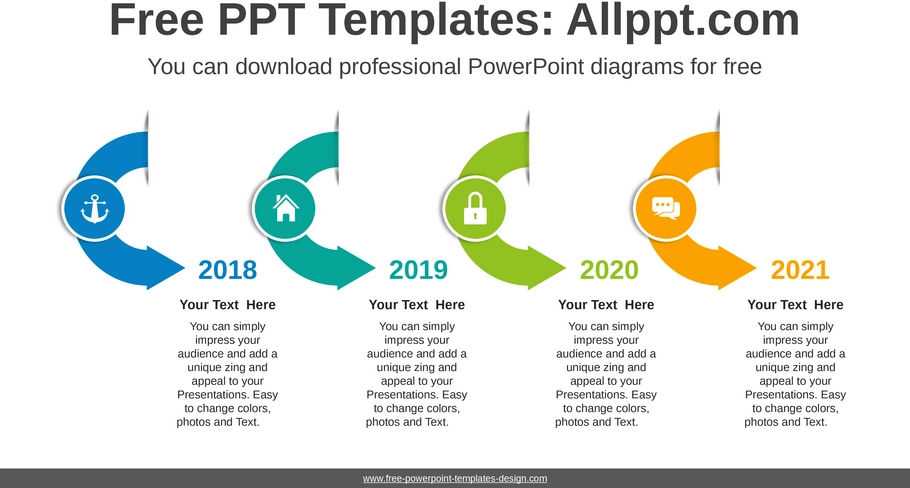 Free PPT Templates: Allppt.com

You can download professional PowerPoint diagrams for free

2018

Your Text Here

You can simply impress your audience and add a unique zing and appeal to your Presentations. Easy to change colors, photos and Text.

2019

Your Text Here

You can simply impress your audience and add a unique zing and appeal to your Presentations. Easy to change colors, photos and Text.

2020

Your Text Here

You can simply impress your audience and add a unique zing and appeal to your Presentations. Easy to change colors, photos and Text.

2021

Your Text Here

You can simply impress your audience and add a unique zing and appeal to your Presentations. Easy to change colors, photos and Text.

www.free-powerpoint-templates-design.com